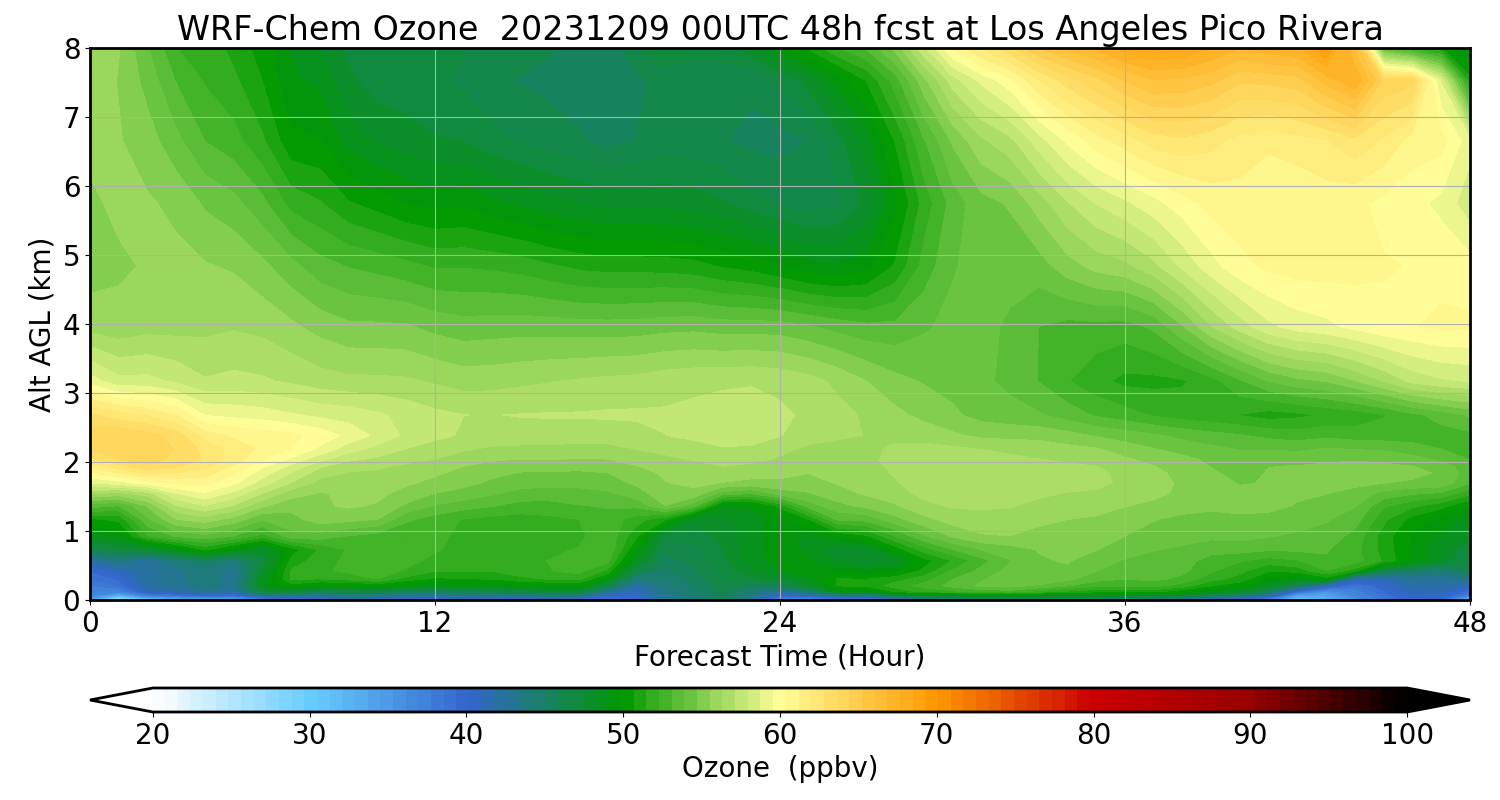 WRF-Chem Ozone 20231209 00UTC 48h fcst at Los Angeles Pico Rivera

Alt AGL (km)

8
7
6
5
4
3
2
1
0

0
12
24
36
48

Forecast Time (Hour)

20
30
40
50
60
70
80
90
100

Ozone (ppbv)